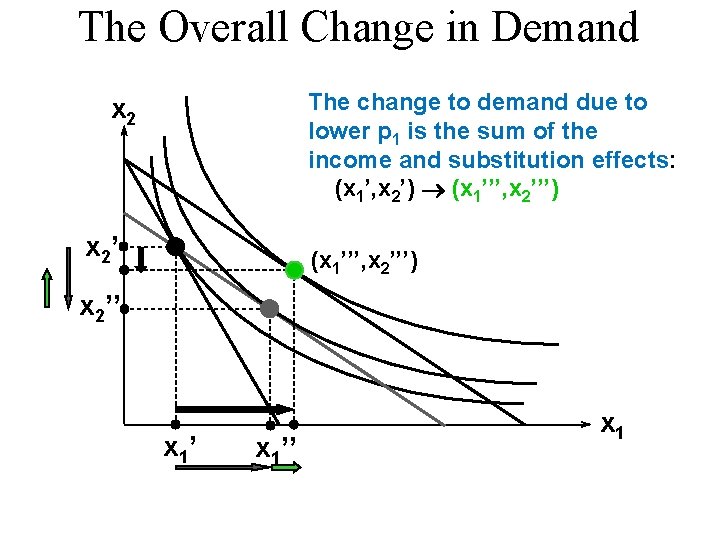 The Overall Change in Demand

The change to demand due to lower $p_1$ is the sum of the income and substitution effects:

$(x_1', x_2') \rightarrow (x_1''', x_2''')$

$x_2$

$x_2'$

$x_2''$

$(x_1''', x_2''')$

$x_1'$

$x_1''$

$x_1$